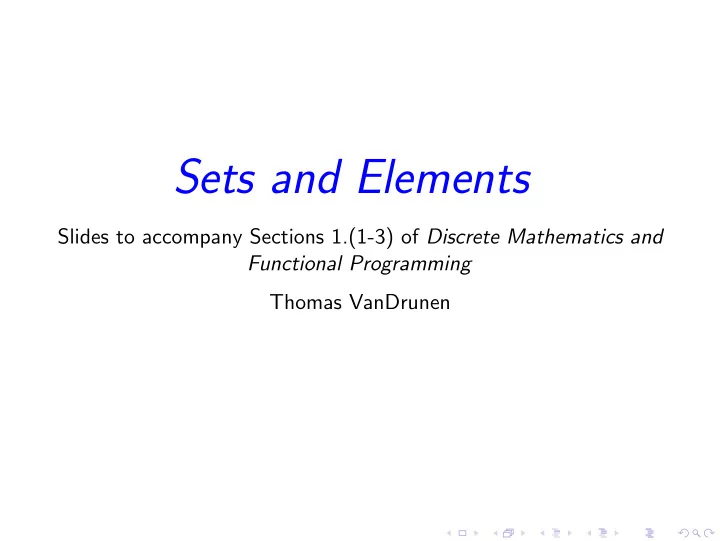 Sets and Elements

Slides to accompany Sections 1.(1-3) of Discrete Mathematics and Functional Programming

Thomas VanDrunen